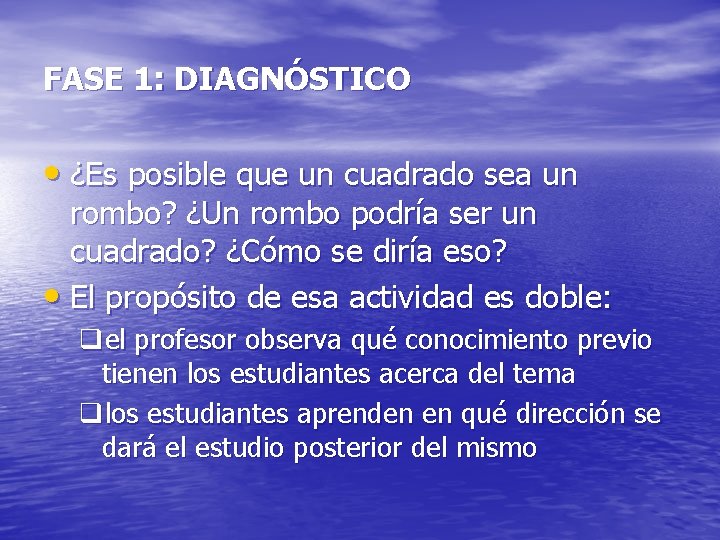 FASE 1: DIAGNÓSTICO

• ¿Es posible que un cuadrado sea un rombo? ¿Un rombo podría ser un cuadrado? ¿Cómo se diría eso?

• El propósito de esa actividad es doble:

❑ el profesor observa qué conocimiento previo tienen los estudiantes acerca del tema

❑ los estudiantes aprenden en qué dirección se dará el estudio posterior del mismo